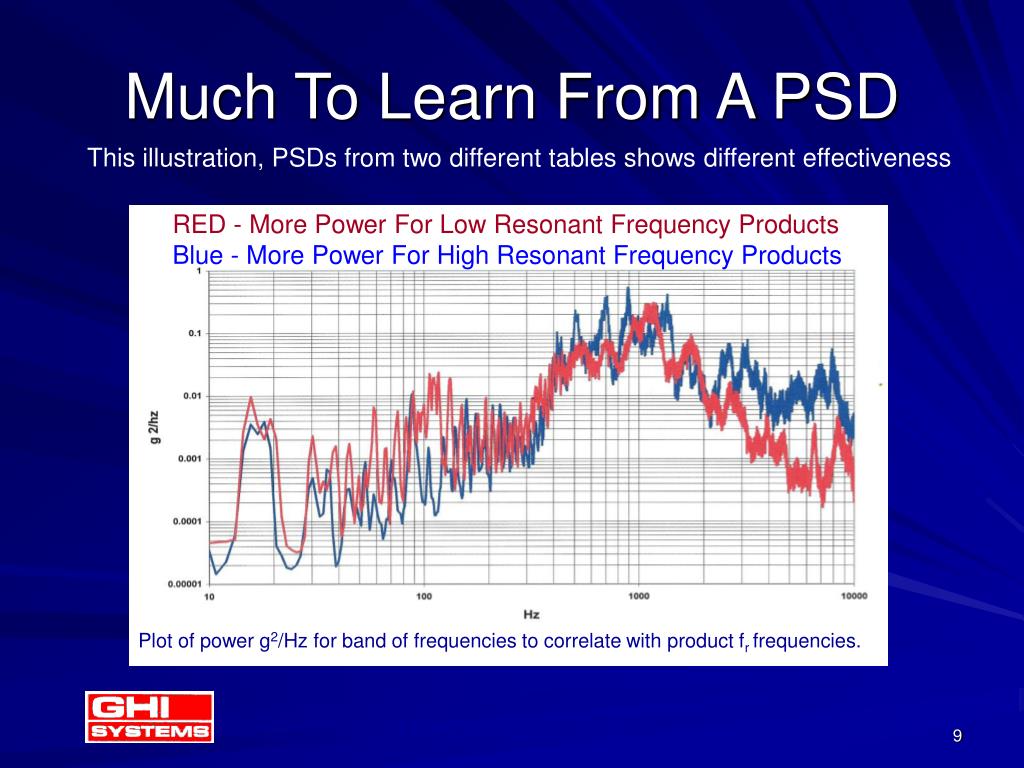 Much To Learn From A PSD

This illustration, PSDs from two different tables shows different effectiveness

RED - More Power For Low Resonant Frequency Products
Blue - More Power For High Resonant Frequency Products

1
0.1
0.01
0.001
0.0001
0.00001
g 2/hz
10
100
1000
10000
Hz

Plot of power $g^2$/Hz for band of frequencies to correlate with product $f_r$ frequencies.

GHI SYSTEMS

9